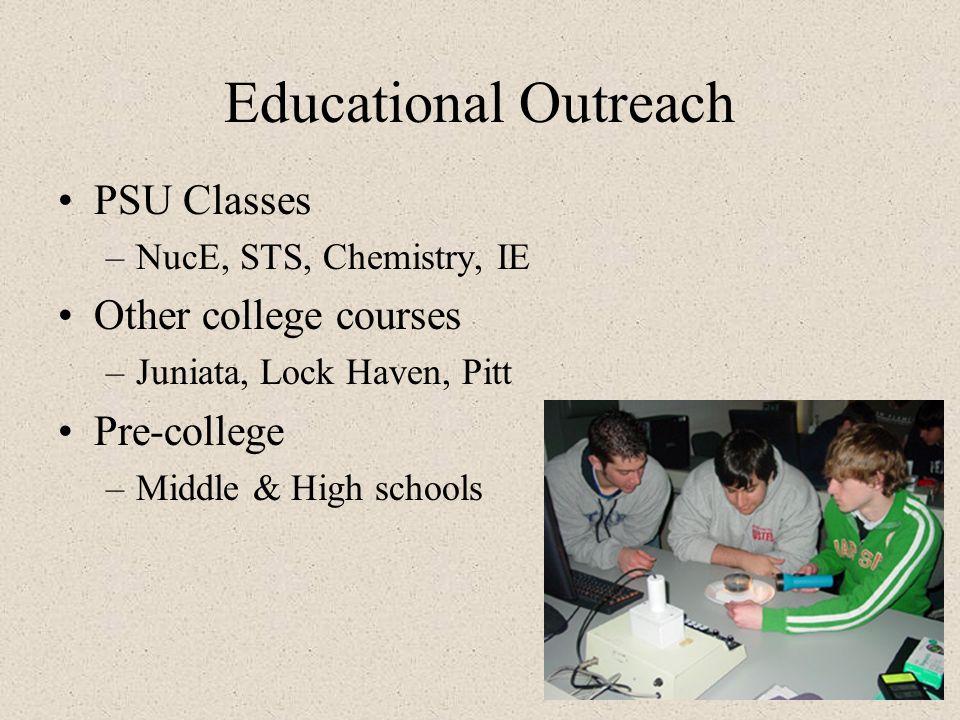 Educational Outreach

• PSU Classes
– NucE, STS, Chemistry, IE
• Other college courses
– Juniata, Lock Haven, Pitt
• Pre-college
– Middle & High schools